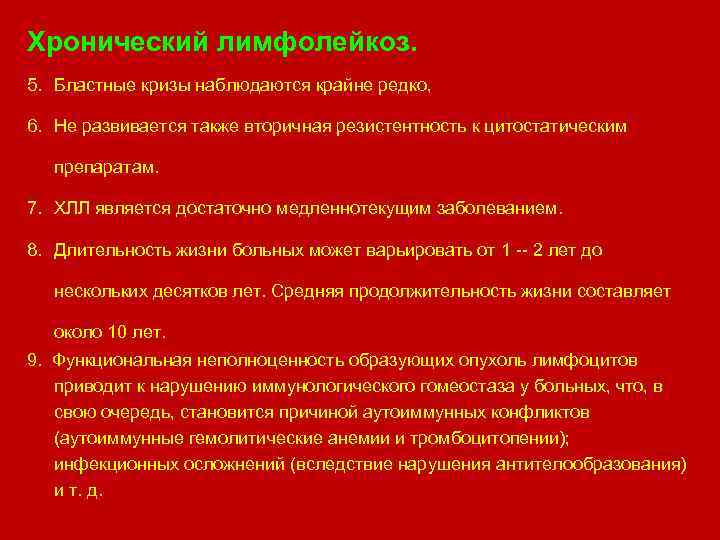 Хронический лимфолейкоз.

5. Бластные кризы наблюдаются крайне редко,

6. Не развивается также вторичная резистентность к цитостатическим препаратам.

7. ХЛЛ является достаточно медленнотекущим заболеванием.

8. Длительность жизни больных может варьировать от 1 -- 2 лет до нескольких десятков лет. Средняя продолжительность жизни составляет около 10 лет.

9. Функциональная неполноценность образующих опухоль лимфоцитов приводит к нарушению иммунологического гомеостаза у больных, что, в свою очередь, становится причиной аутоиммунных конфликтов (аутоиммунные гемолитические анемии и тромбоцитопении); инфекционных осложнений (вследствие нарушения антителообразования) и т. д.